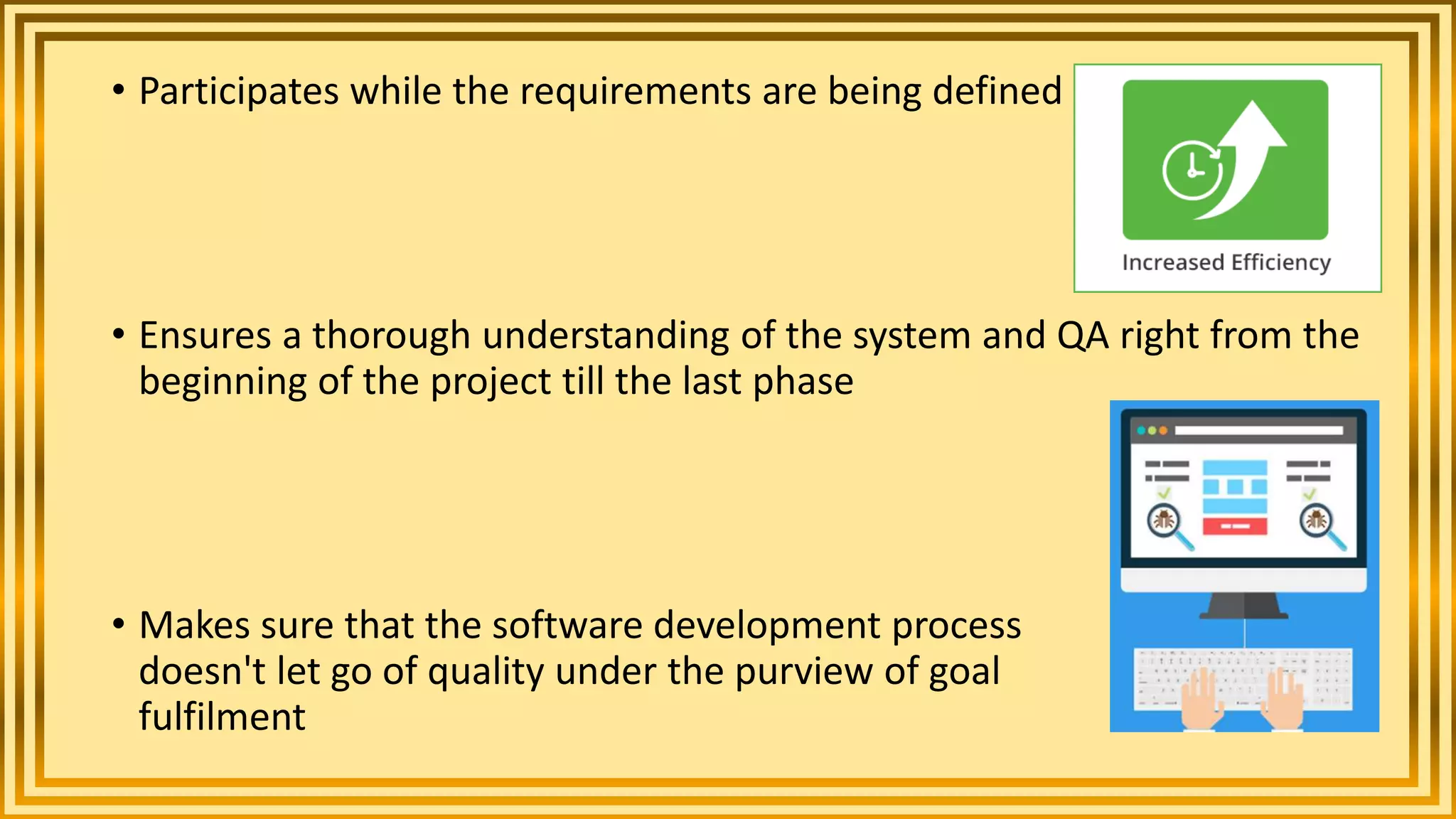 • Participates while the requirements are being defined

Increased Efficiency

• Ensures a thorough understanding of the system and QA right from the beginning of the project till the last phase

• Makes sure that the software development process doesn't let go of quality under the purview of goal fulfilment